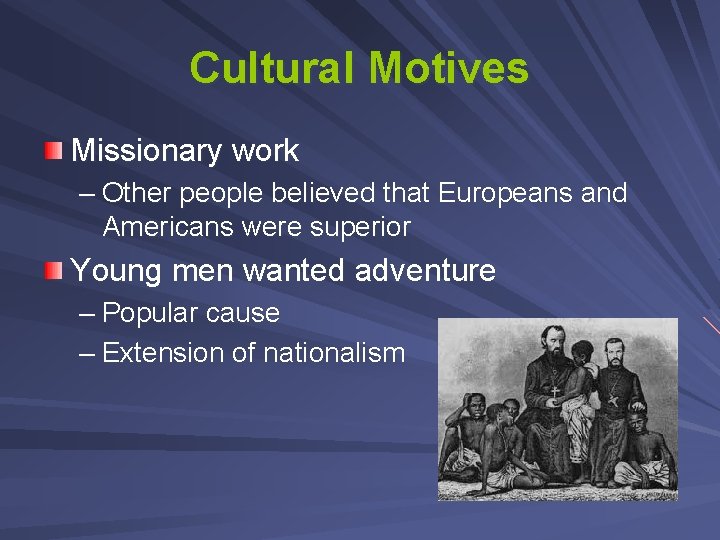 Cultural Motives

Missionary work

– Other people believed that Europeans and Americans were superior

Young men wanted adventure

– Popular cause

– Extension of nationalism